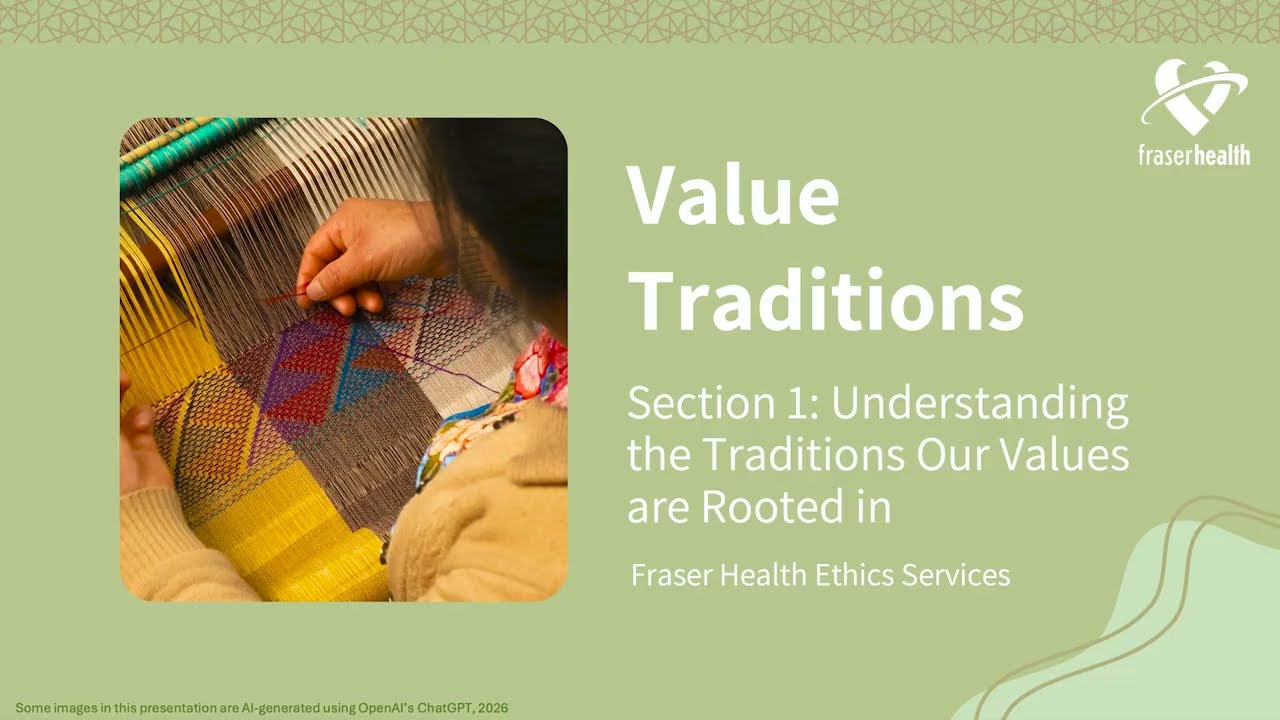 fraserhealth

Value Traditions

Section 1: Understanding the Traditions Our Values are Rooted in

Fraser Health Ethics Services

Some images in this presentation are AI-generated using OpenAI's ChatGPT, 2026